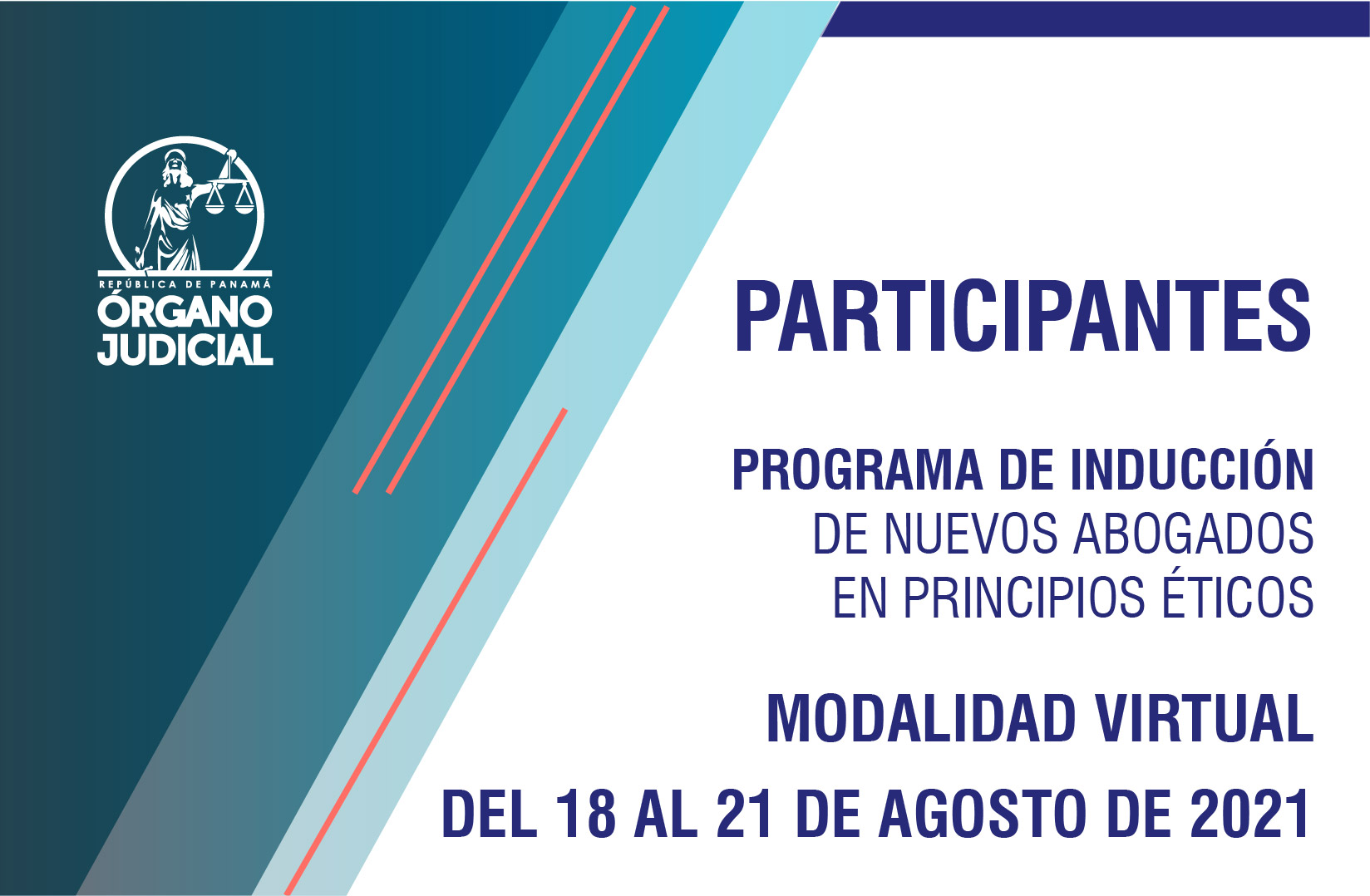 REPÚBLICA DE PANAMÁ
ÓRGANO JUDICIAL

PARTICIPANTES

PROGRAMA DE INDUCCIÓN
DE NUEVOS ABOGADOS
EN PRINCIPIOS ÉTICOS

MODALIDAD VIRTUAL

DEL 18 AL 21 DE AGOSTO DE 2021